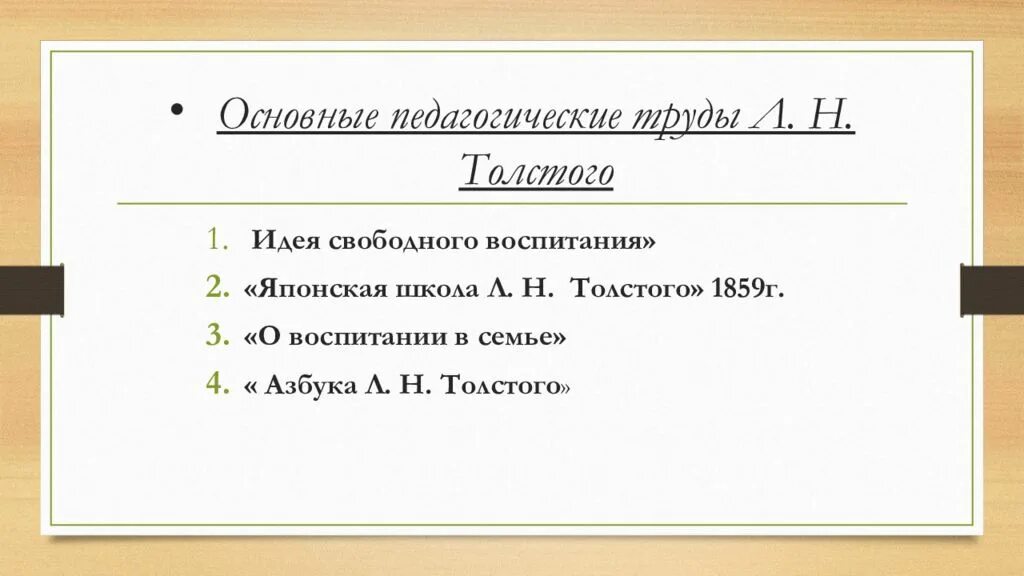 • Основные педагогические труды Л. Н. Толстого

1. Идея свободного воспитания»
2. «Японская школа Л. Н. Толстого» 1859г.
3. «О воспитании в семье»
4. « Азбука Л. Н. Толстого»